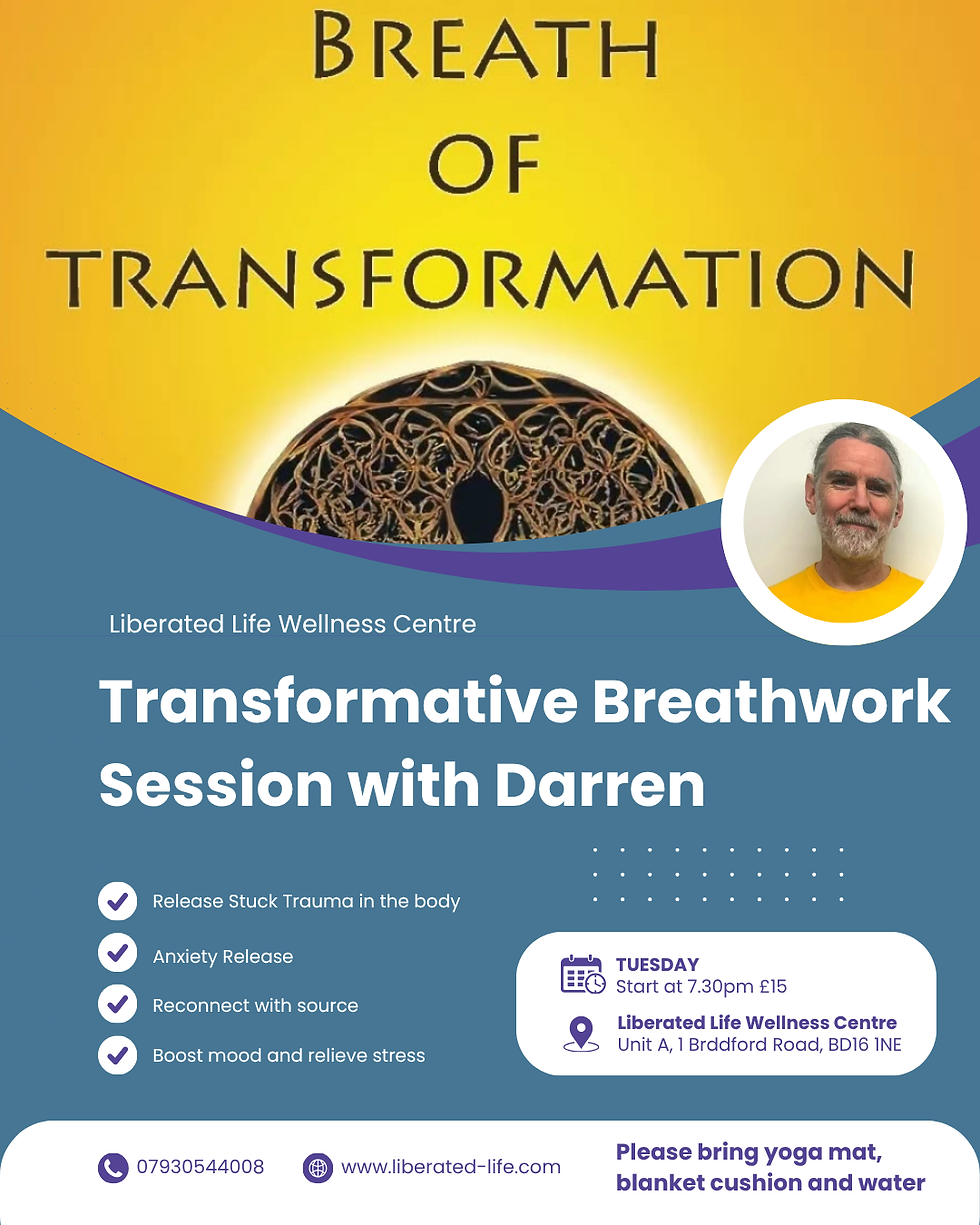 BREATH OF TRANSFORMATION

Liberated Life Wellness Centre

Transformative Breathwork Session with Darren

Release Stuck Trauma in the body

Anxiety Release

Reconnect with source

Boost mood and relieve stress

TUESDAY
Start at 7.30pm £15

Liberated Life Wellness Centre
Unit A, 1 Brddford Road, BD16 1NE

07930544008

www.liberated-life.com

Please bring yoga mat, blanket cushion and water